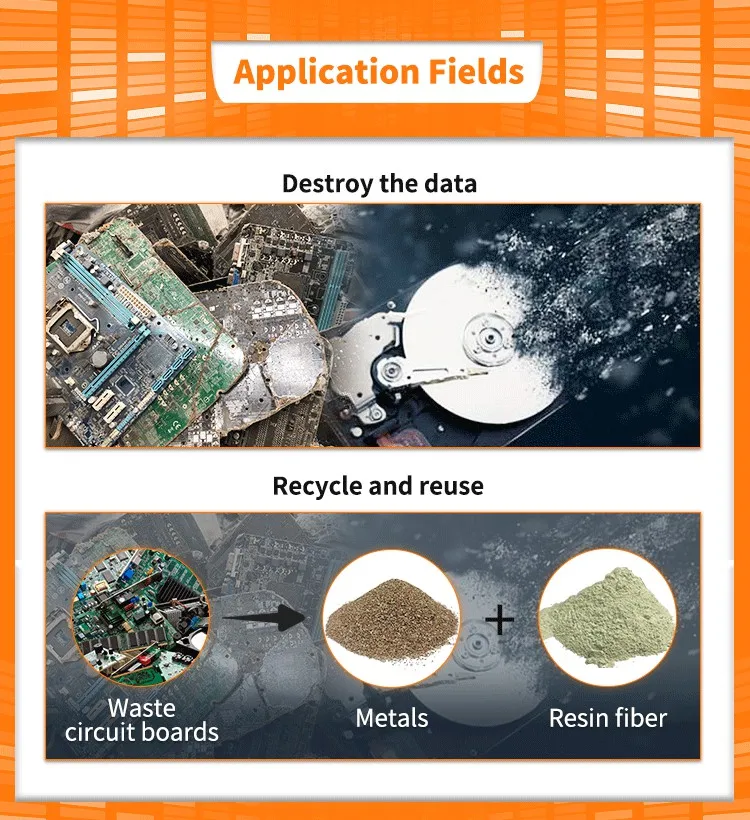 Application Fields

Destroy the data

Recycle and reuse

Waste circuit boards

Metals

+

Resin fiber